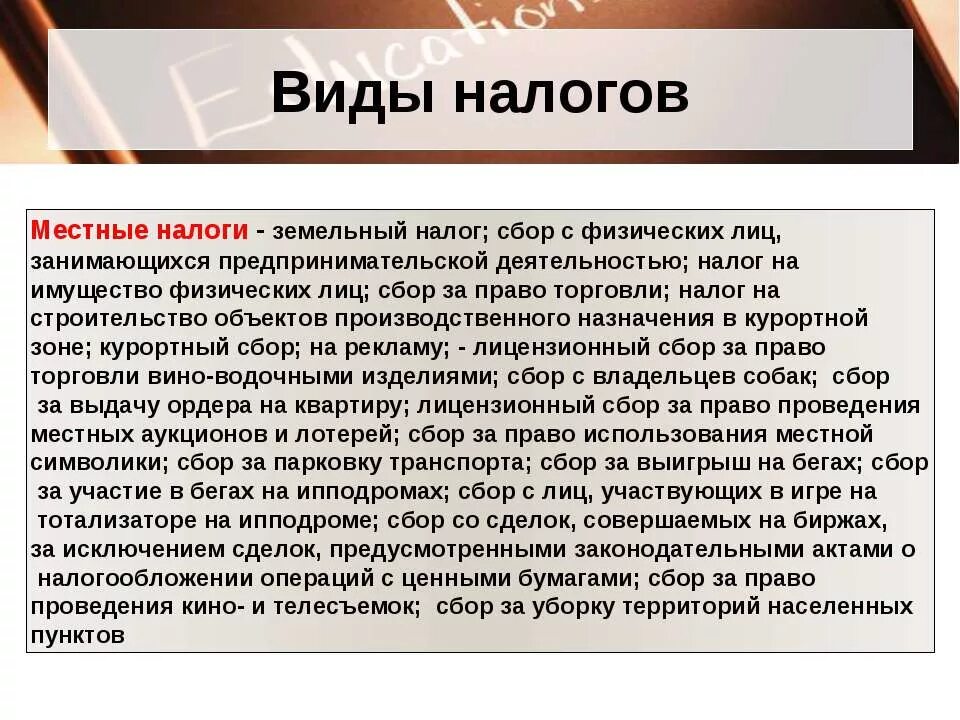 Education

Виды налогов

Местные налоги - земельный налог; сбор с физических лиц, занимающихся предпринимательской деятельностью; налог на имущество физических лиц; сбор за право торговли; налог на строительство объектов производственного назначения в курортной зоне; курортный сбор; на рекламу; - лицензионный сбор за право торговли вино-водочными изделиями; сбор с владельцев собак; сбор за выдачу ордера на квартиру; лицензионный сбор за право проведения местных аукционов и лотерей; сбор за право использования местной символики; сбор за парковку транспорта; сбор за выигрыш на бегах; сбор за участие в бегах на ипподромах; сбор с лиц, участвующих в игре на тотализаторе на ипподроме; сбор со сделок, совершаемых на биржах, за исключением сделок, предусмотренными законодательными актами о налогообложении операций с ценными бумагами; сбор за право проведения кино- и телесъемок; сбор за уборку территорий населенных пунктов